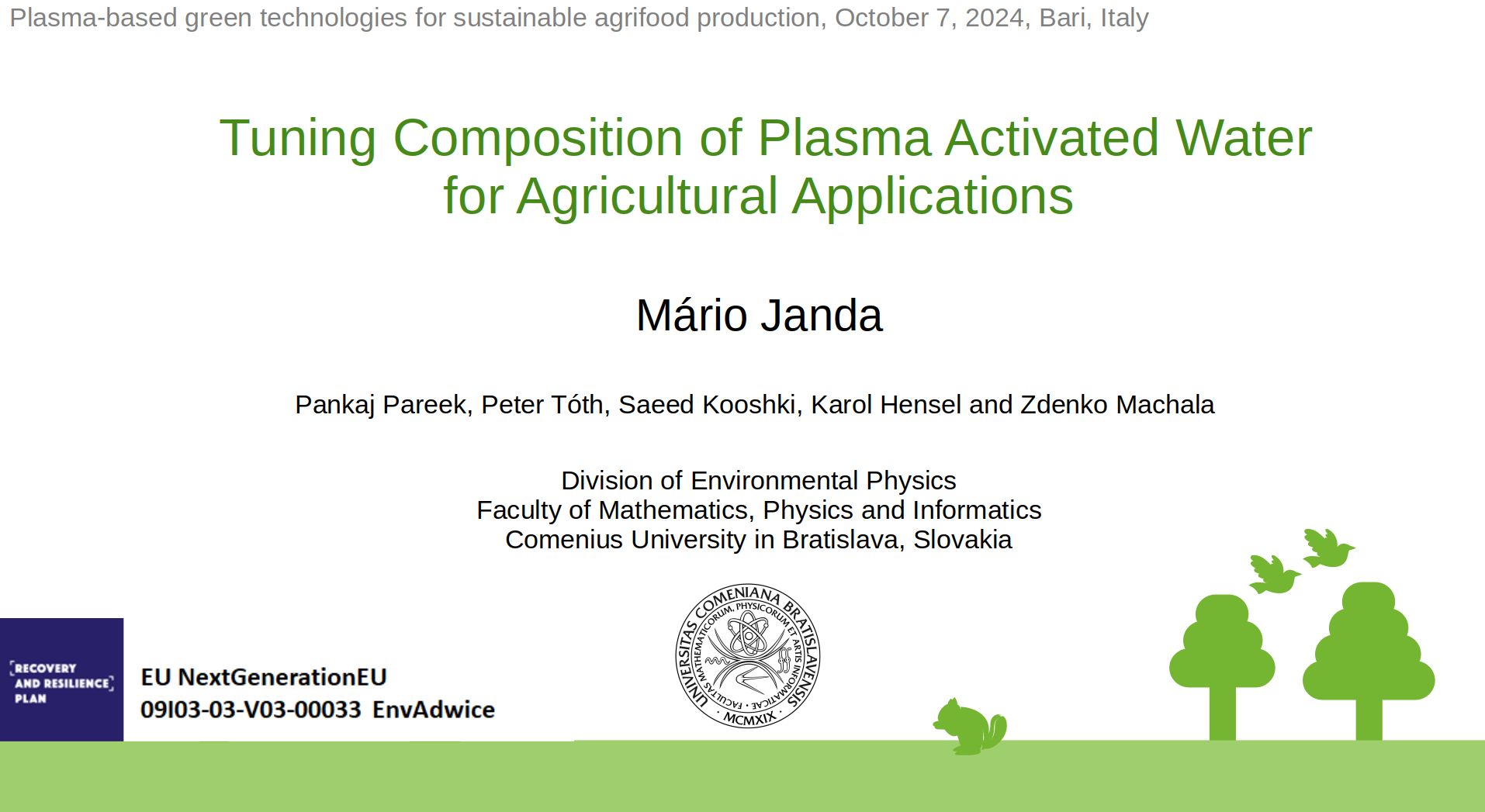 Plasma-based green technologies for sustainable agrifood production, October 7, 2024, Bari, Italy

Tuning Composition of Plasma Activated Water for Agricultural Applications

Mário Janda

Pankaj Pareek, Peter Tóth, Saeed Kooshki, Karol Hensel and Zdenko Machala

Division of Environmental Physics
Faculty of Mathematics, Physics and Informatics
Comenius University in Bratislava, Slovakia

RECOVERY AND RESILIENCE PLAN

EU NextGenerationEU
09I03-03-V03-00033 EnvAdwice

UNIVERSITAS COMENIANA BRATISLAVENSIS
FACULTAS MATHEMATICORUM, PHYSICORUM ET ARTIS INFORMATICAE
MCMXIX